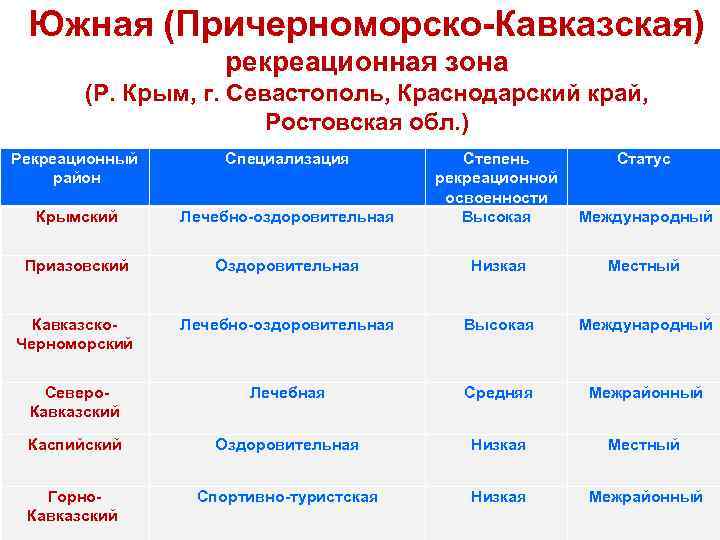 Южная (Причерноморско-Кавказская) рекреационная зона (Р. Крым, г. Севастополь, Краснодарский край, Ростовская обл.)

| Рекреационный район | Специализация | Степень рекреационной освоенности | Статус |
|---|---|---|---|
| Крымский | Лечебно-оздоровительная | Высокая | Международный |
| Приазовский | Оздоровительная | Низкая | Местный |
| Кавказско-Черноморский | Лечебно-оздоровительная | Высокая | Международный |
| Северо-Кавказский | Лечебная | Средняя | Межрайонный |
| Каспийский | Оздоровительная | Низкая | Местный |
| Горно-Кавказский | Спортивно-туристская | Низкая | Межрайонный |